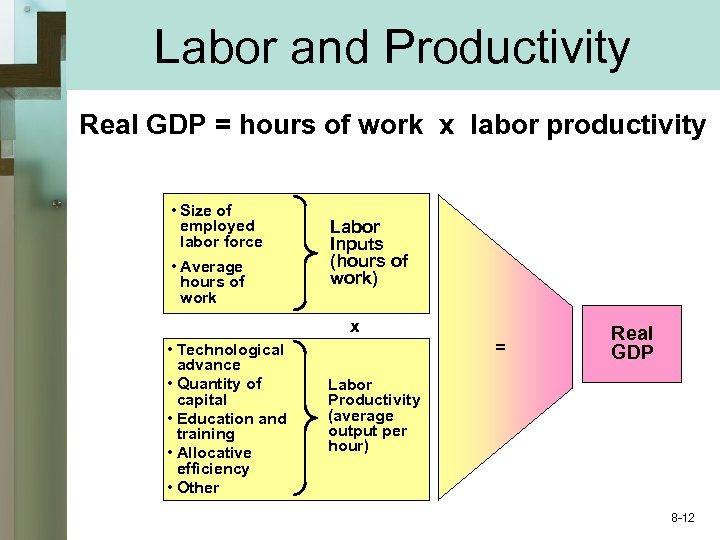 Labor and Productivity

Real GDP = hours of work x labor productivity

• Size of employed labor force

• Average hours of work

Labor Inputs (hours of work)

x

• Technological advance

• Quantity of capital

• Education and training

• Allocative efficiency

• Other

Labor Productivity (average output per hour)

=

Real GDP

8-12